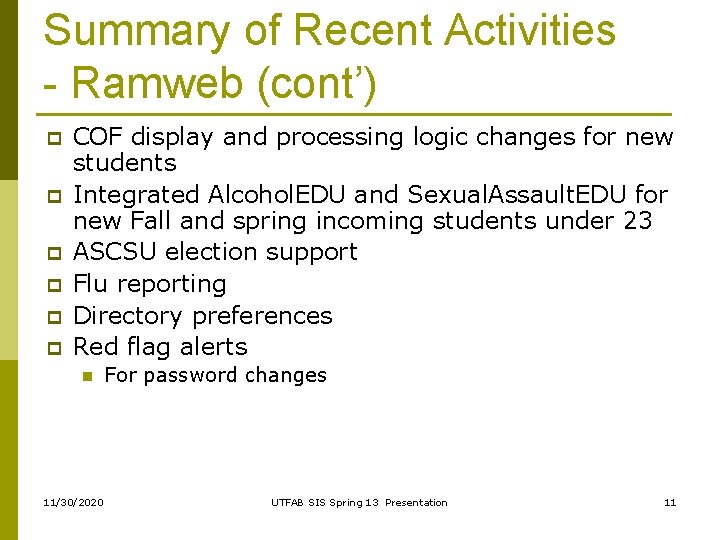 Summary of Recent Activities - Ramweb (cont')

COF display and processing logic changes for new students
Integrated AlcoholEDU and SexualAssaultEDU for new Fall and spring incoming students under 23
ASCSU election support
Flu reporting
Directory preferences
Red flag alerts
For password changes

11/30/2020
UTFAB SIS Spring 13 Presentation
11